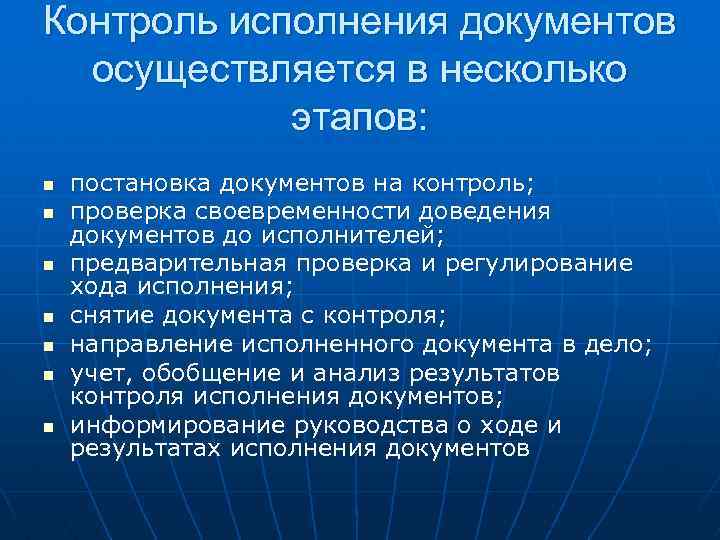 Контроль исполнения документов осуществляется в несколько этапов:

- постановка документов на контроль;
- проверка своевременности доведения документов до исполнителей;
- предварительная проверка и регулирование хода исполнения;
- снятие документа с контроля;
- направление исполненного документа в дело;
- учет, обобщение и анализ результатов контроля исполнения документов;
- информирование руководства о ходе и результатах исполнения документов